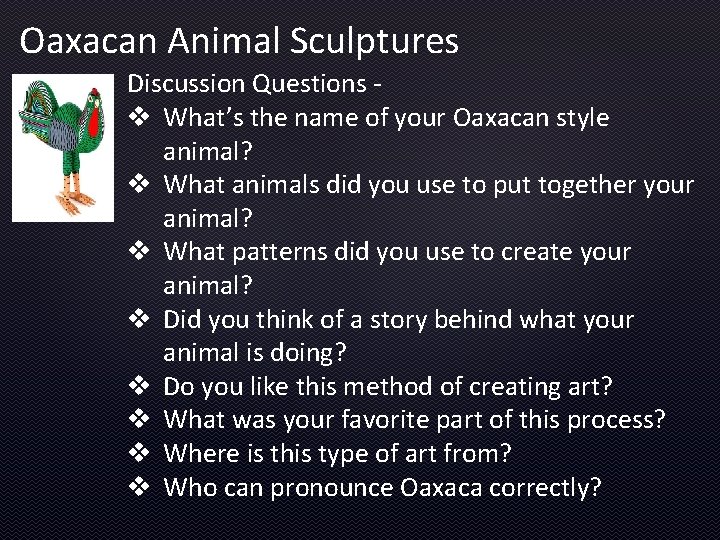 Oaxacan Animal Sculptures

Discussion Questions -

❖ What's the name of your Oaxacan style animal?
❖ What animals did you use to put together your animal?
❖ What patterns did you use to create your animal?
❖ Did you think of a story behind what your animal is doing?
❖ Do you like this method of creating art?
❖ What was your favorite part of this process?
❖ Where is this type of art from?
❖ Who can pronounce Oaxaca correctly?